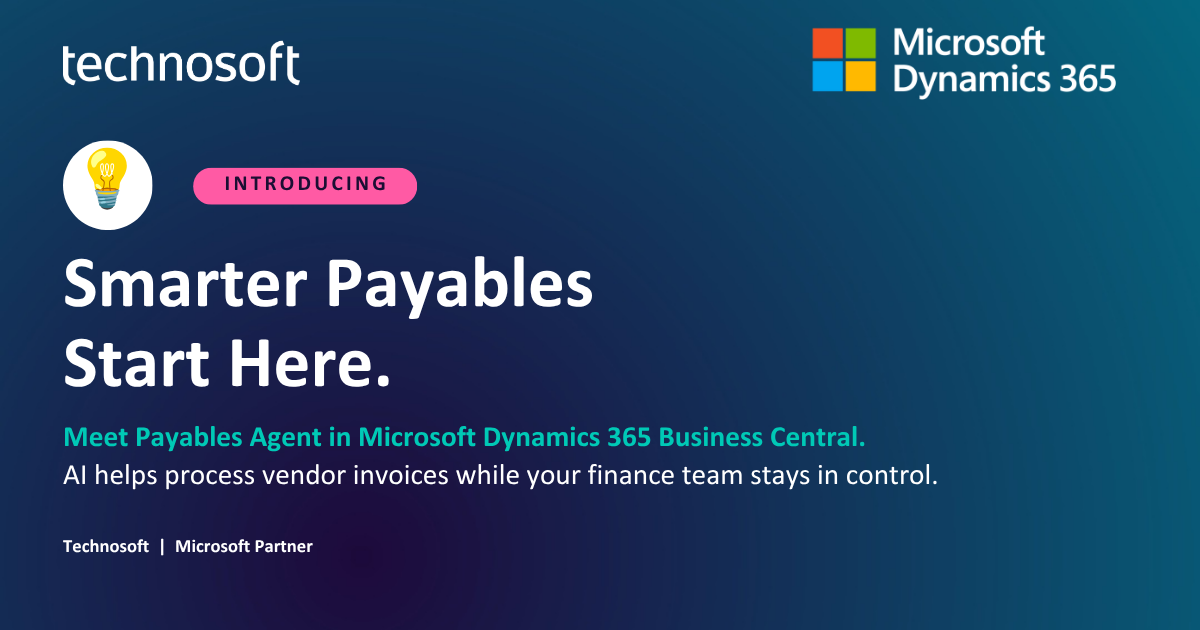 technosoft

Microsoft Dynamics 365

INTRODUCING

Smarter Payables Start Here.

Meet Payables Agent in Microsoft Dynamics 365 Business Central.
AI helps process vendor invoices while your finance team stays in control.

Technosoft | Microsoft Partner